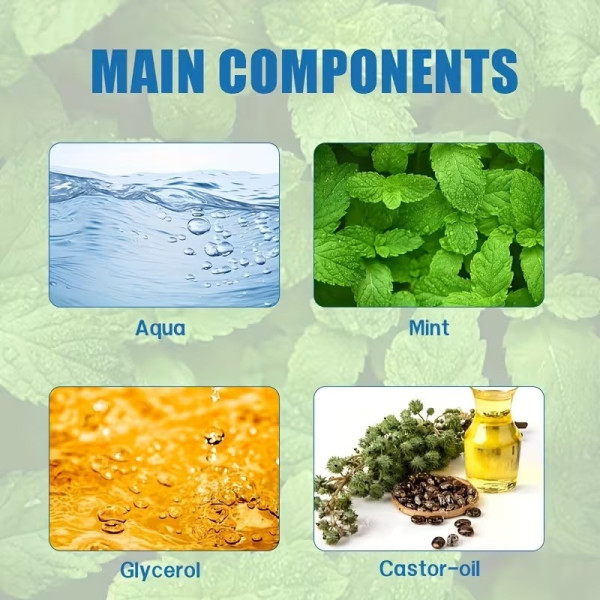 MAIN COMPONENTS

Aqua

Mint

Glycerol

Castor-oil